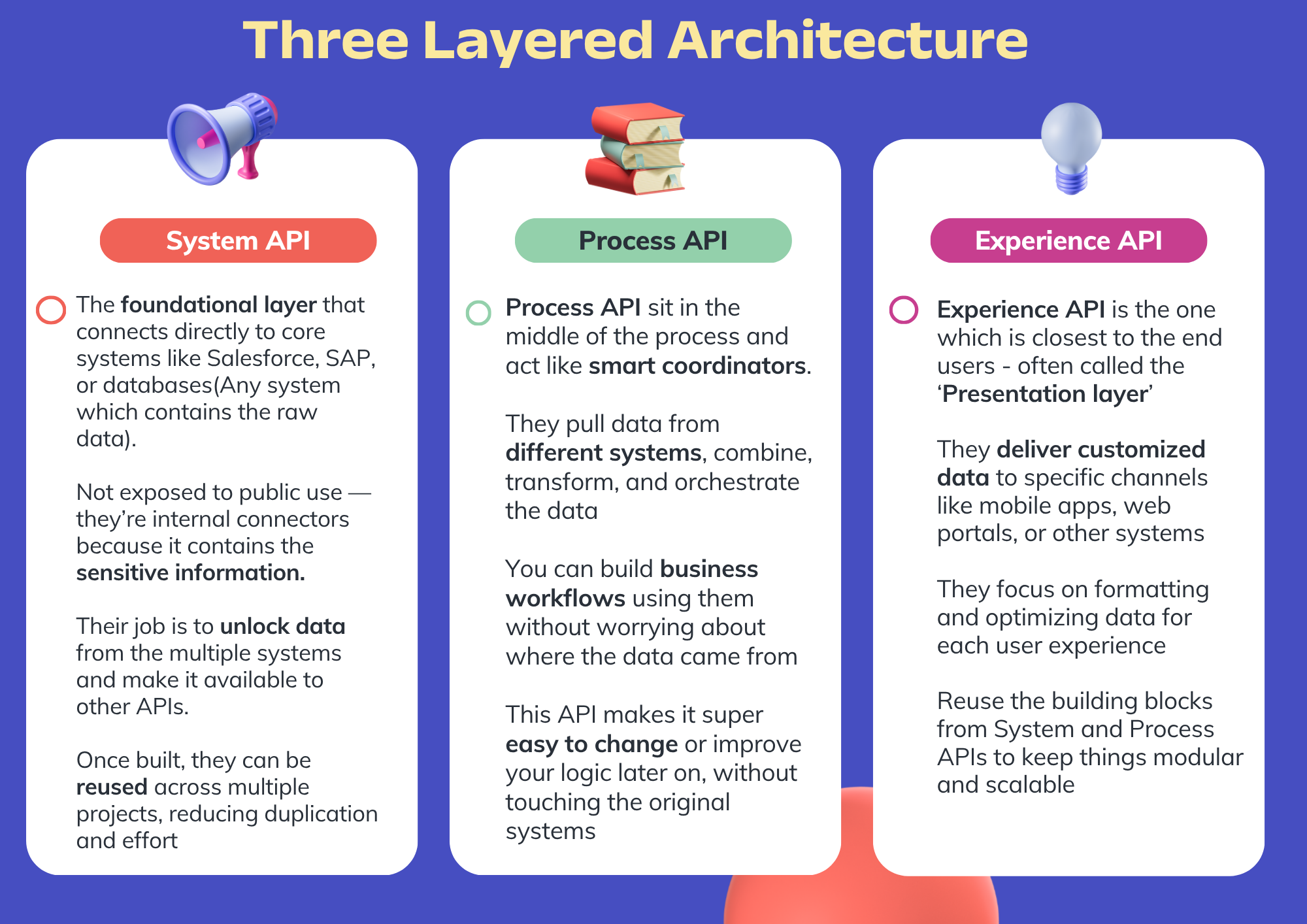 Three Layered Architecture

System API

The foundational layer that connects directly to core systems like Salesforce, SAP, or databases(Any system which contains the raw data).

Not exposed to public use — they're internal connectors because it contains the sensitive information.

Their job is to unlock data from the multiple systems and make it available to other APIs.

Once built, they can be reused across multiple projects, reducing duplication and effort

Process API

Process API sit in the middle of the process and act like smart coordinators.

They pull data from different systems, combine, transform, and orchestrate the data

You can build business workflows using them without worrying about where the data came from

This API makes it super easy to change or improve your logic later on, without touching the original systems

Experience API

Experience API is the one which is closest to the end users - often called the 'Presentation layer'

They deliver customized data to specific channels like mobile apps, web portals, or other systems

They focus on formatting and optimizing data for each user experience

Reuse the building blocks from System and Process APIs to keep things modular and scalable